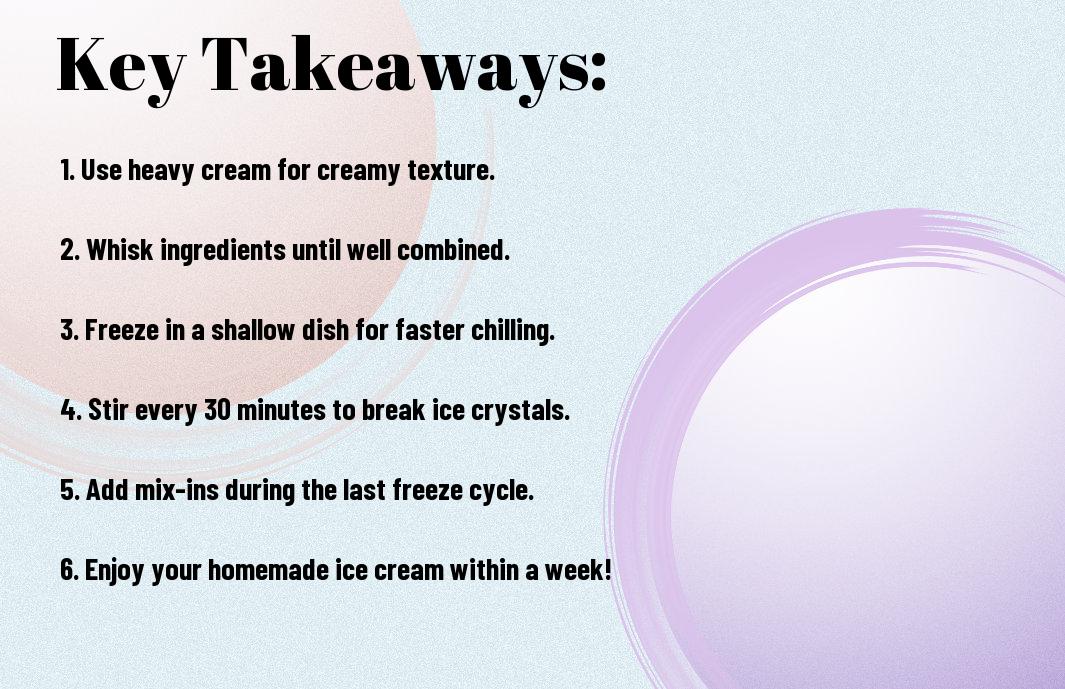 Key Takeaways:

1. Use heavy cream for creamy texture.

2. Whisk ingredients until well combined.

3. Freeze in a shallow dish for faster chilling.

4. Stir every 30 minutes to break ice crystals.

5. Add mix-ins during the last freeze cycle.

6. Enjoy your homemade ice cream within a week!